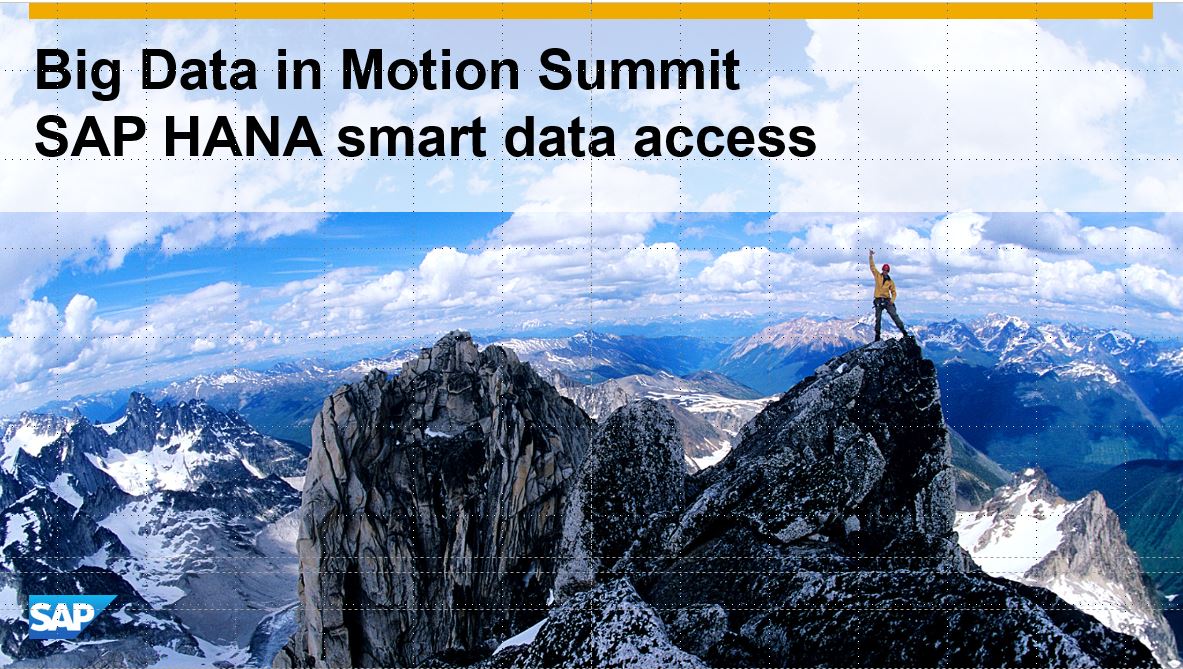 Big Data in Motion Summit
SAP HANA smart data access

SAP